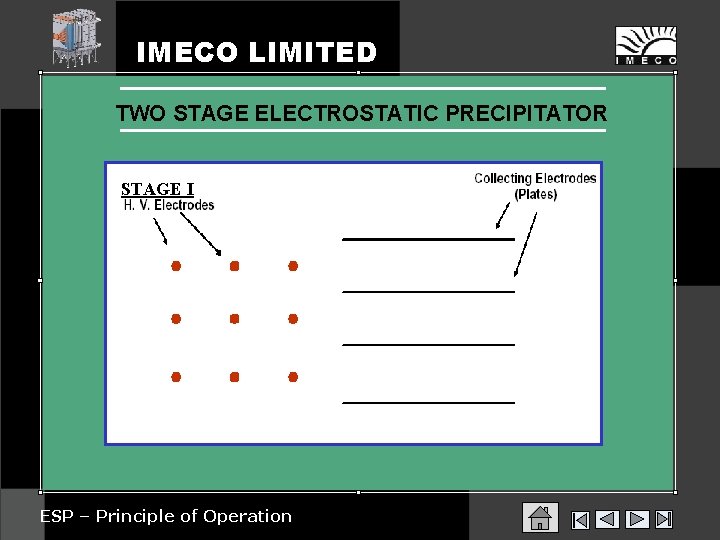 IMECO LIMITED

IMECO

TWO STAGE ELECTROSTATIC PRECIPITATOR

STAGE I
H. V. Electrodes

Collecting Electrodes
(Plates)

ESP – Principle of Operation